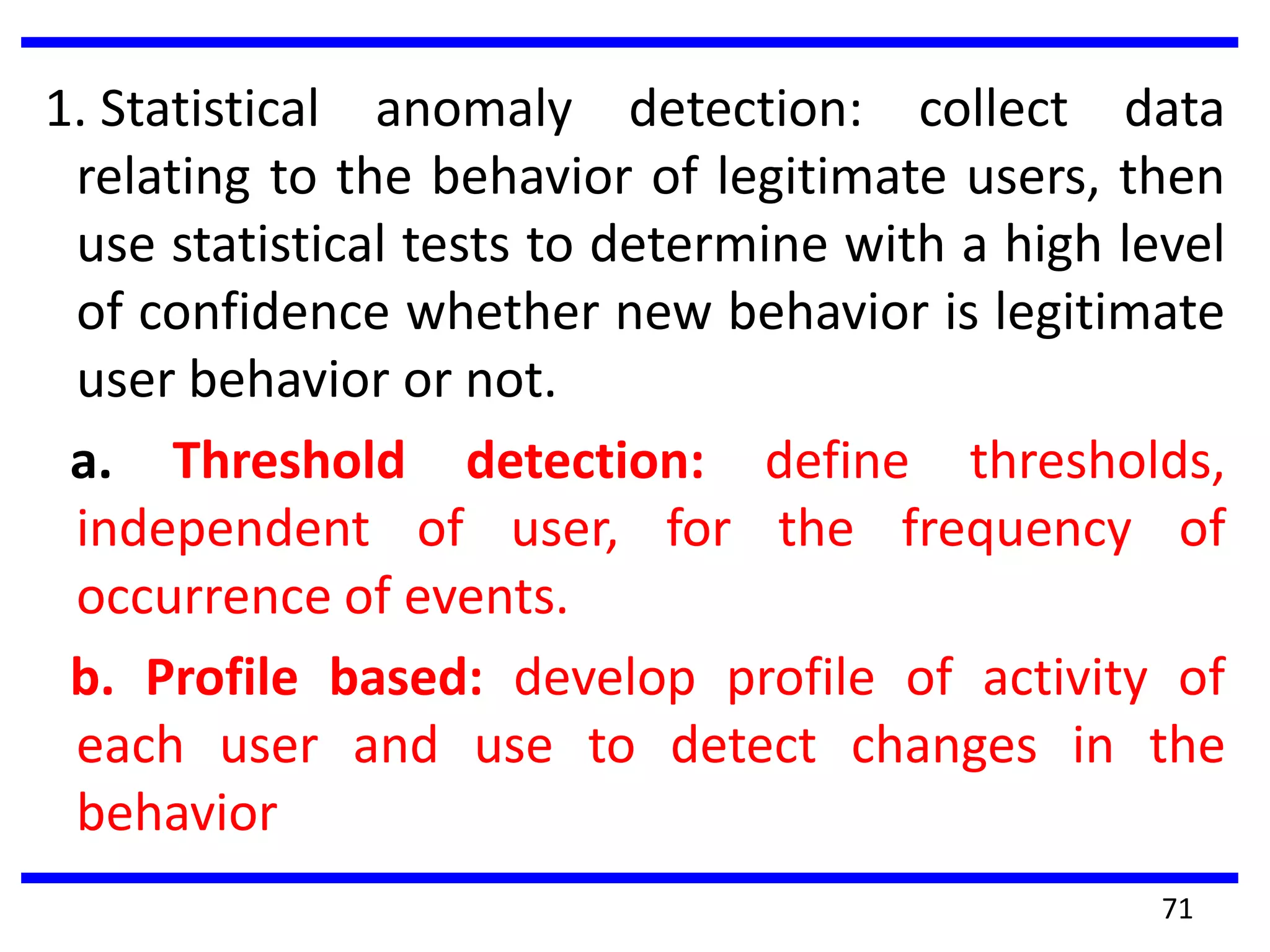 1. Statistical anomaly detection: collect data relating to the behavior of legitimate users, then use statistical tests to determine with a high level of confidence whether new behavior is legitimate user behavior or not.

a. Threshold detection: define thresholds, independent of user, for the frequency of occurrence of events.

b. Profile based: develop profile of activity of each user and use to detect changes in the behavior

71